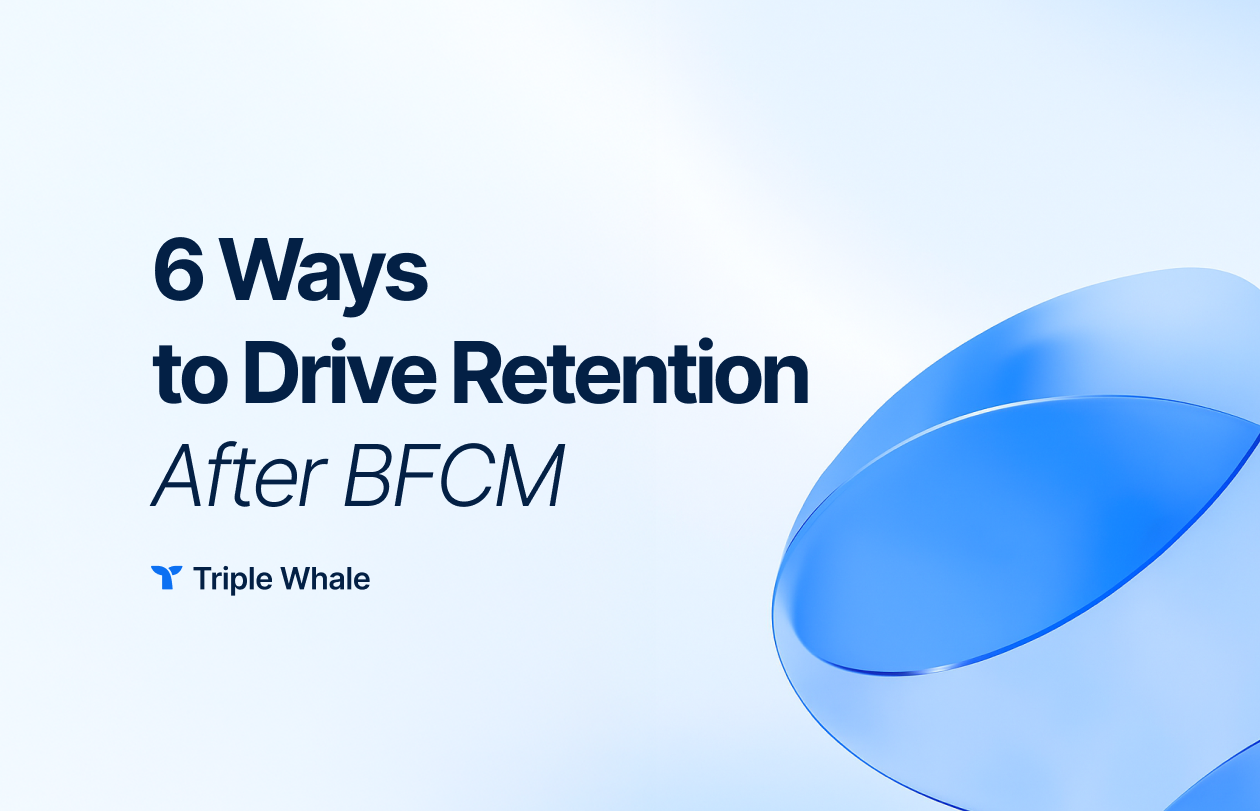 6 Ways
to Drive Retention
After BFCM

Triple Whale